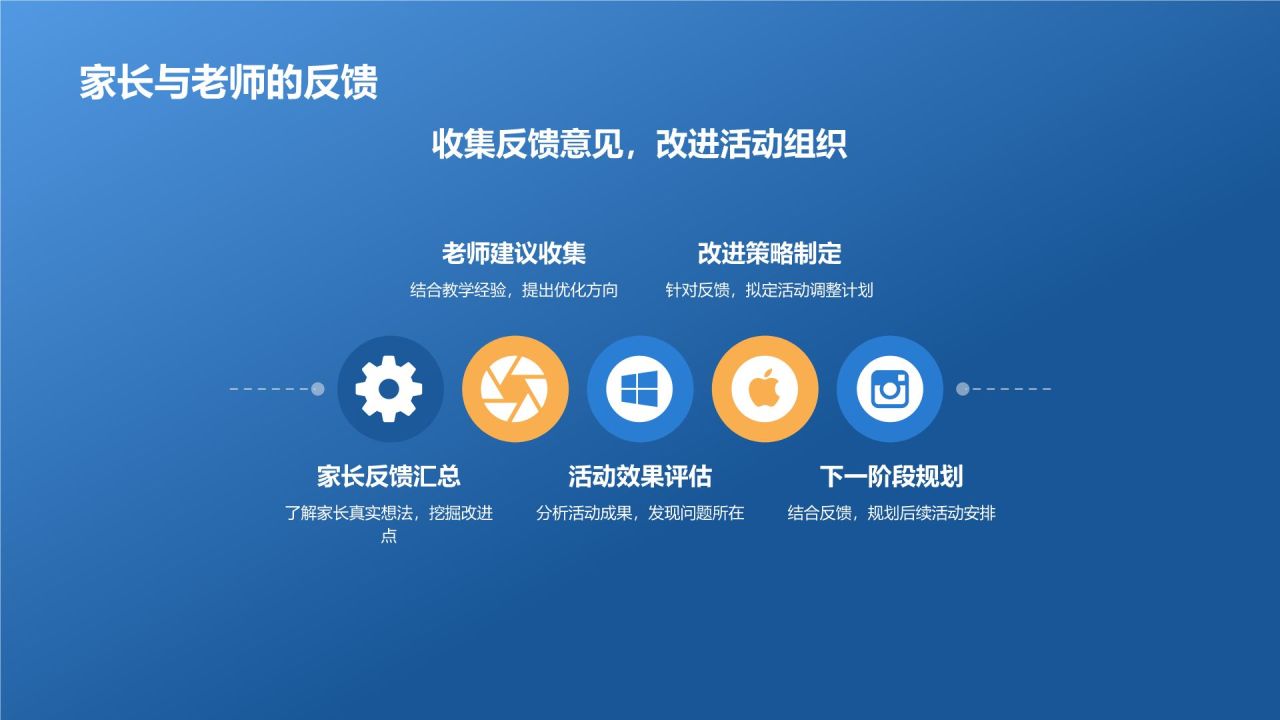 家长与老师的反馈

收集反馈意见，改进活动组织

老师建议收集
结合教学经验，提出优化方向

改进策略制定
针对反馈，拟定活动调整计划

家长反馈汇总
了解家长真实想法，挖掘改进点

活动效果评估
分析活动成果，发现问题所在

下一阶段规划
结合反馈，规划后续活动安排